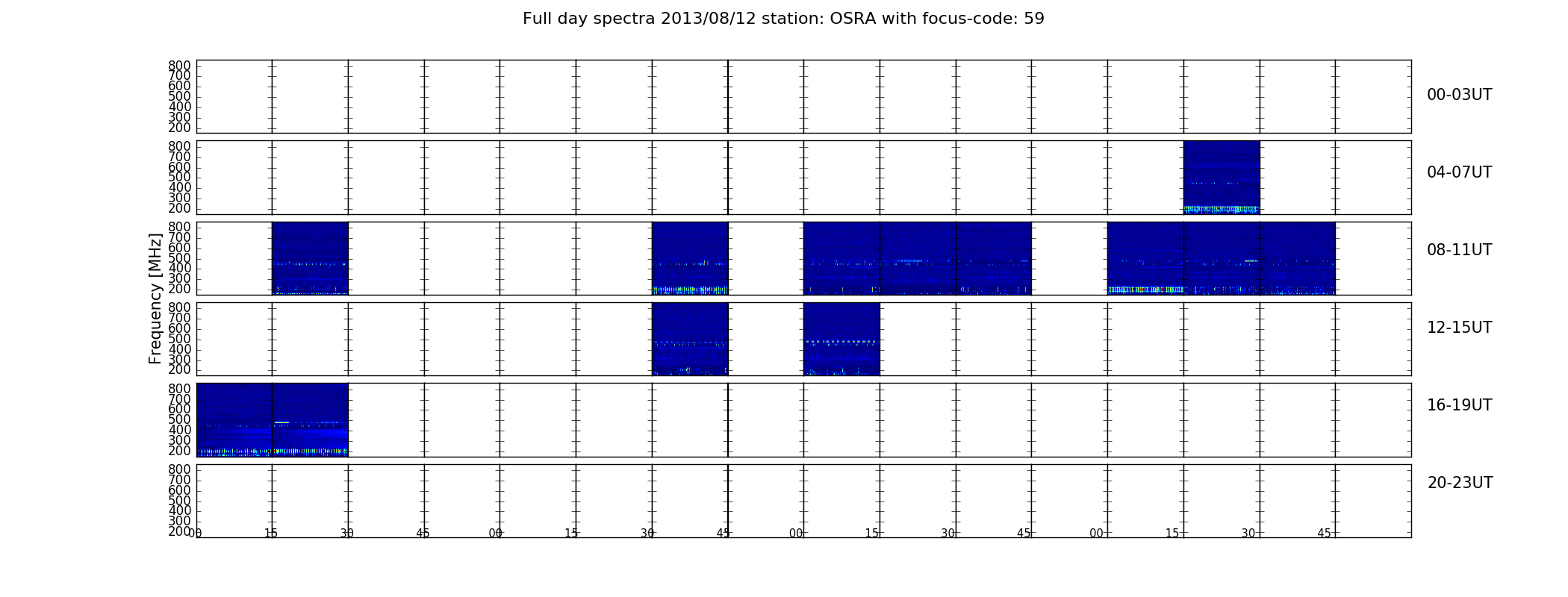 Full day spectra 2013/08/12 station: OSRA with focus-code: 59

Frequency [MHz]

800
700
600
500
400
300
200

00-03UT

800
700
600
500
400
300
200

04-07UT

800
700
600
500
400
300
200

08-11UT

800
700
600
500
400
300
200

12-15UT

800
700
600
500
400
300
200

16-19UT

800
700
600
500
400
300
200

20-23UT

00 15 30 45 00 15 30 45 00 15 30 45 00 15 30 45